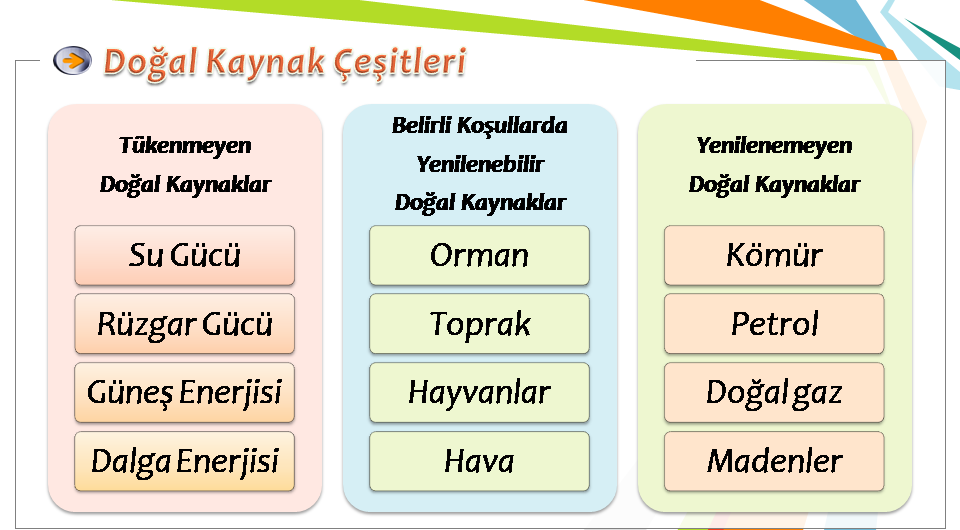 Doğal Kaynak Çeşitleri

Tükenmeyen Doğal Kaynaklar

Su Gücü

Rüzgar Gücü

Güneş Enerjisi

Dalga Enerjisi

Belirli Koşullarda Yenilenebilir Doğal Kaynaklar

Orman

Toprak

Hayvanlar

Hava

Yenilenemeyen Doğal Kaynaklar

Kömür

Petrol

Doğal gaz

Madenler